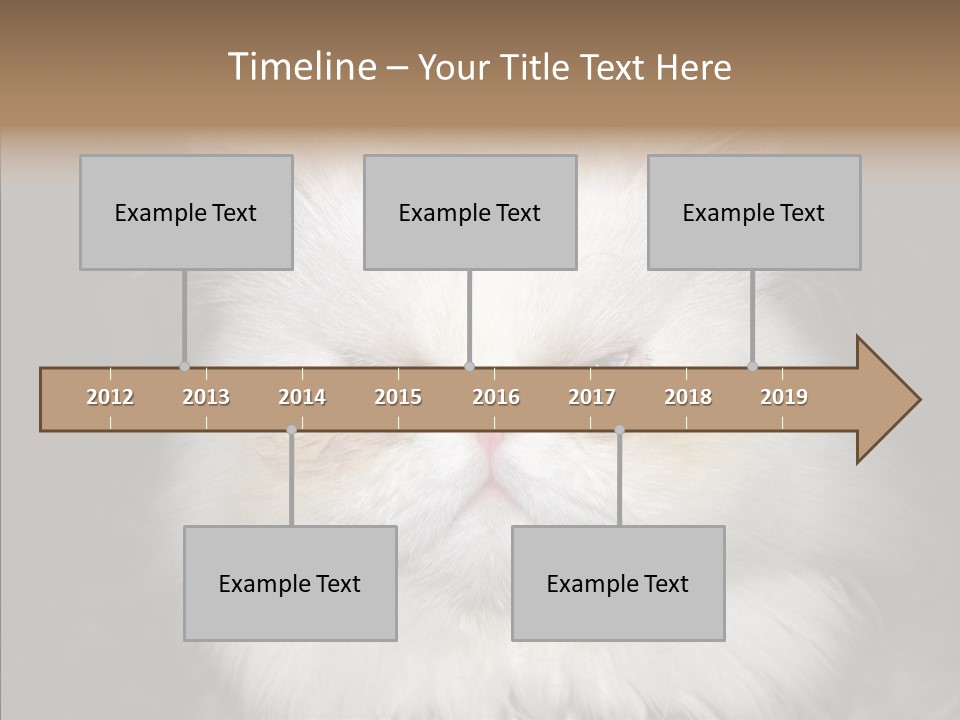 Timeline – Your Title Text Here

Example Text

Example Text

Example Text

2012 2013 2014 2015 2016 2017 2018 2019

Example Text

Example Text